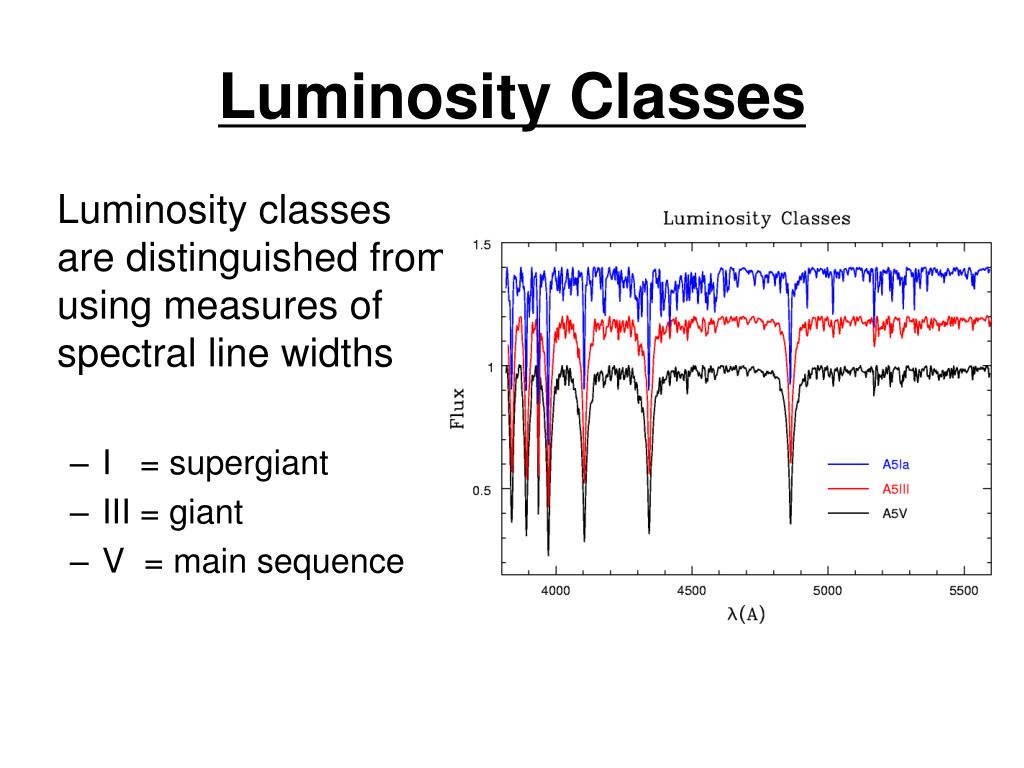 Luminosity Classes

Luminosity classes are distinguished from using measures of spectral line widths

– I = supergiant
– III = giant
– V = main sequence

Luminosity Classes

1.5
1
0.5

Flux

A5Ia
A5III
A5V

4000
4500
5000
5500

λ(A)